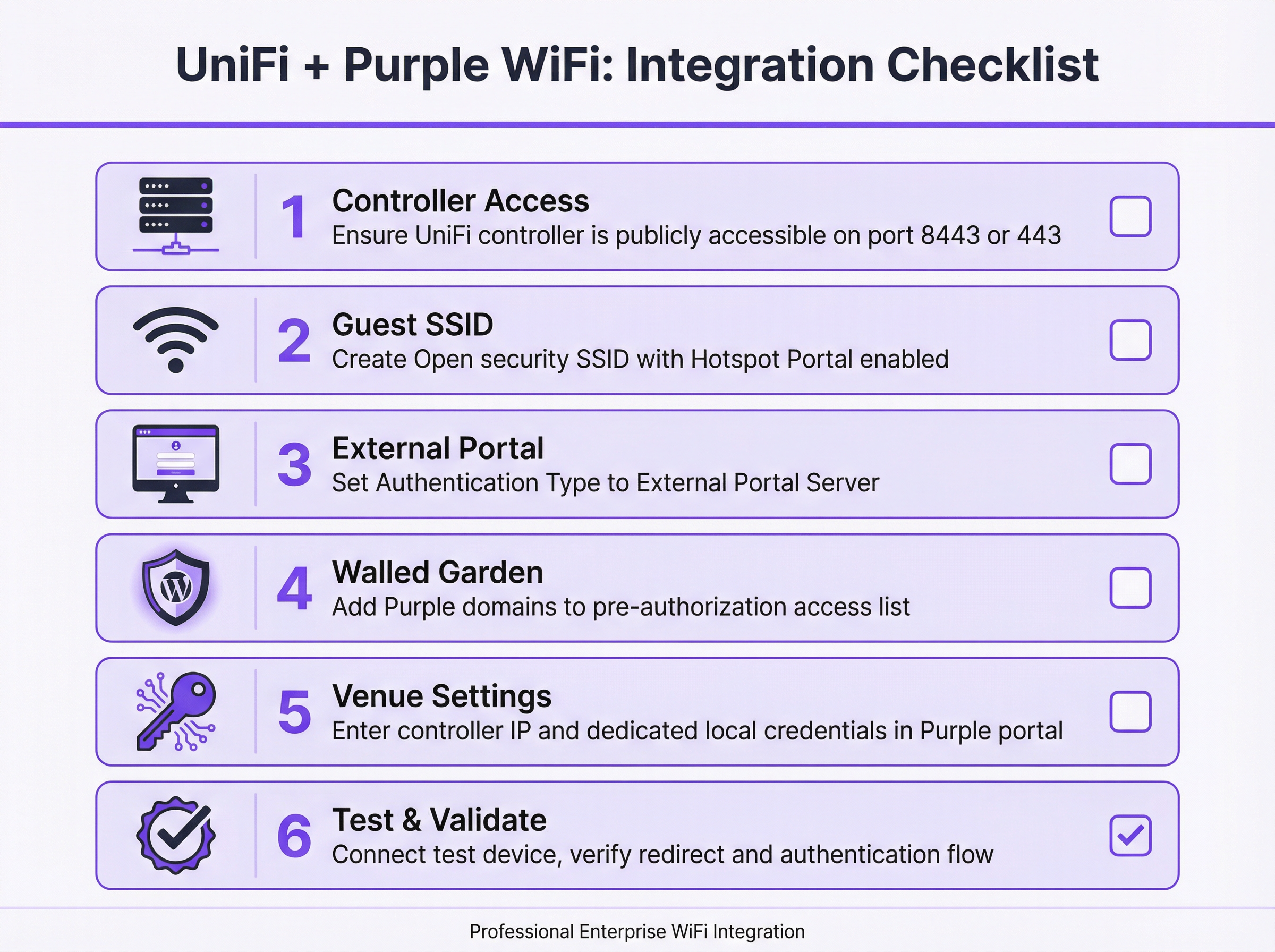 UniFi + Purple WiFi: Integration Checklist

1 Controller Access
Ensure UniFi controller is publicly accessible on port 8443 or 443

2 Guest SSID
Create Open security SSID with Hotspot Portal enabled

3 External Portal
Set Authentication Type to External Portal Server

4 Walled Garden
Add Purple domains to pre-authorization access list

5 Venue Settings
Enter controller IP and dedicated local credentials in Purple portal

6 Test & Validate
Connect test device, verify redirect and authentication flow

Professional Enterprise WiFi Integration